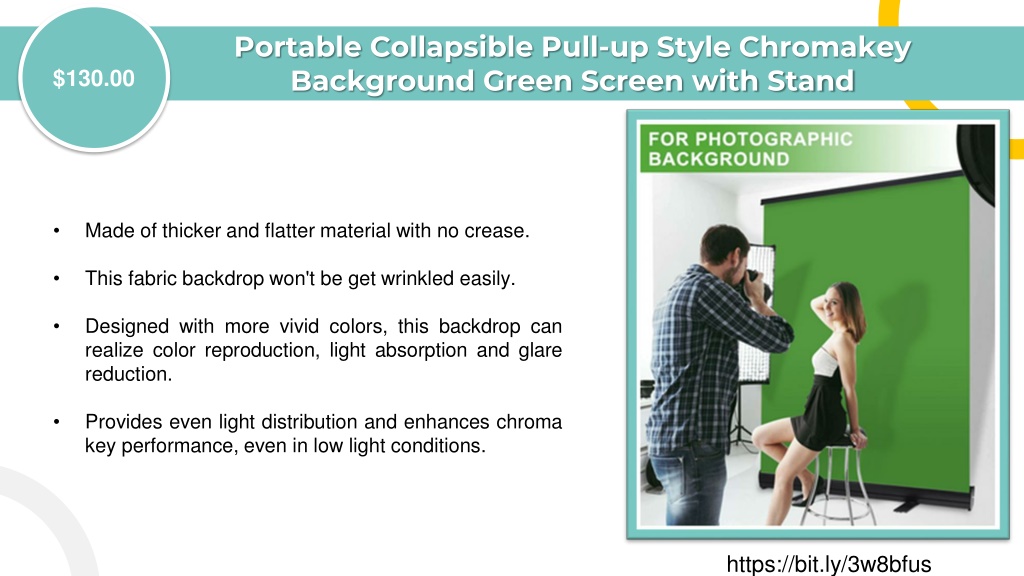 $130.00

Portable Collapsible Pull-up Style Chromakey Background Green Screen with Stand

FOR PHOTOGRAPHIC BACKGROUND

• Made of thicker and flatter material with no crease.

• This fabric backdrop won't be get wrinkled easily.

• Designed with more vivid colors, this backdrop can realize color reproduction, light absorption and glare reduction.

• Provides even light distribution and enhances chroma key performance, even in low light conditions.

https://bit.ly/3w8bfus